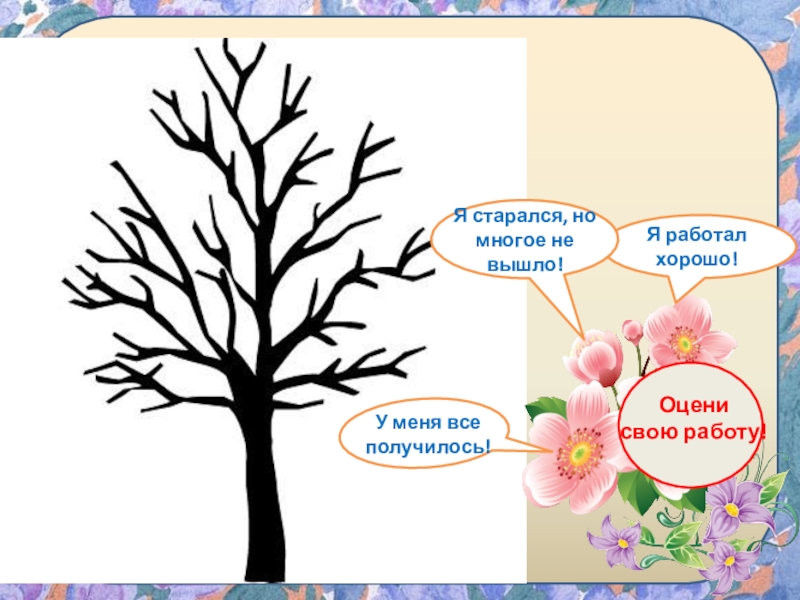 Я старался, но многое не вышло!

Я работал хорошо!

У меня все получилось!

Оцени свою работу!